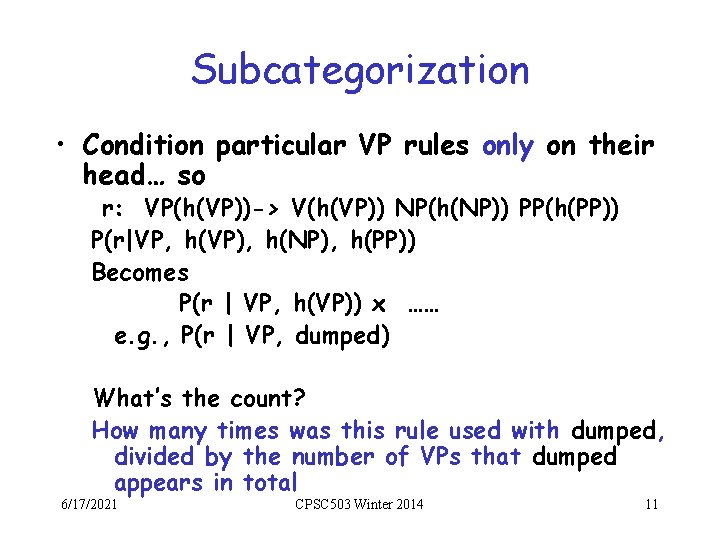 Subcategorization

• Condition particular VP rules only on their head… so

r: VP(h(VP))-> V(h(VP)) NP(h(NP)) PP(h(PP))

P(r|VP, h(VP), h(NP), h(PP))

Becomes

P(r | VP, h(VP)) x ……

e.g., P(r | VP, dumped)

What's the count?

How many times was this rule used with dumped, divided by the number of VPs that dumped appears in total

6/17/2021 CPSC503 Winter 2014 11